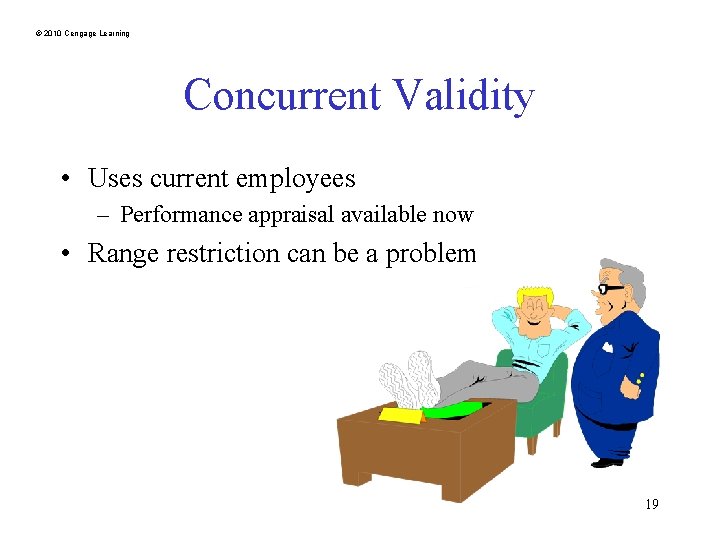 © 2010 Cengage Learning

Concurrent Validity

• Uses current employees
– Performance appraisal available now
• Range restriction can be a problem

19